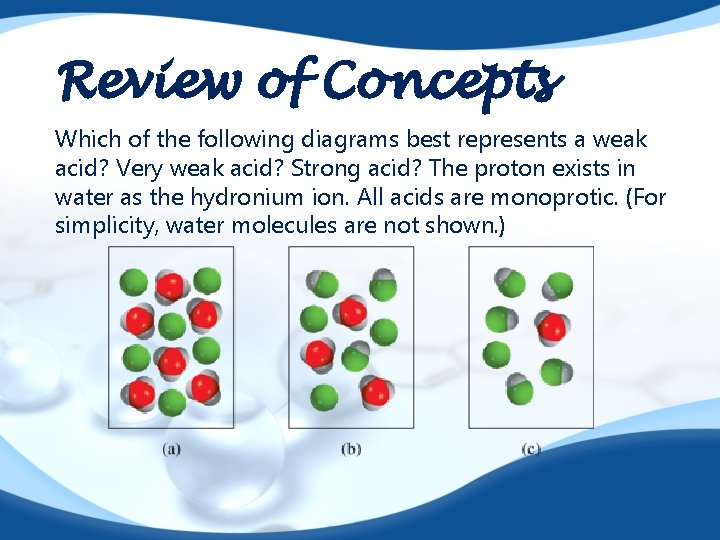 Review of Concepts

Which of the following diagrams best represents a weak acid? Very weak acid? Strong acid? The proton exists in water as the hydronium ion. All acids are monoprotic. (For simplicity, water molecules are not shown.)

(a)

(b)

(c)